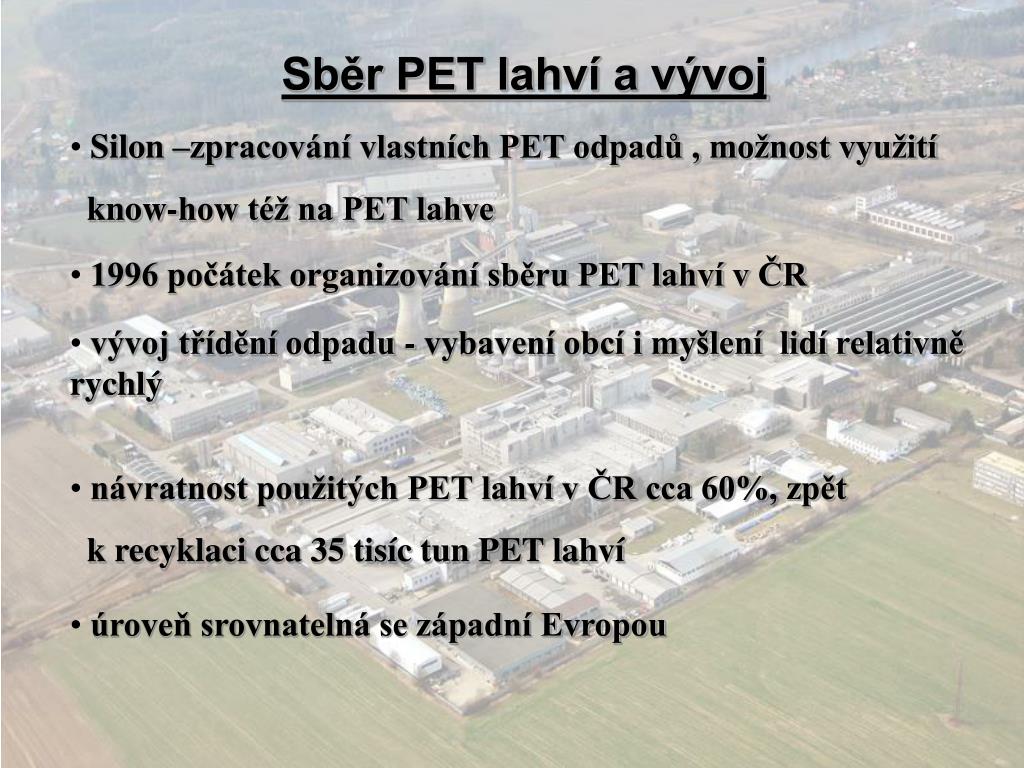 Sběr PET lahví a vývoj

• Silon –zpracování vlastních PET odpadů , možnost využití know-how též na PET lahve

• 1996 počátek organizování sběru PET lahví v ČR

• vývoj třídění odpadu - vybavení obcí i myšlení lidí relativně rychlý

• návratnost použitých PET lahví v ČR cca 60%, zpět k recyklaci cca 35 tisíc tun PET lahví

• úroveň srovnatelná se západní Evropou